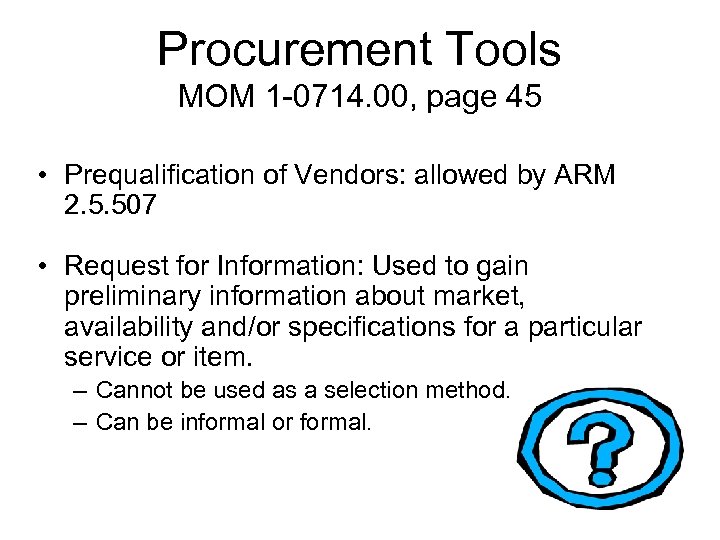 Procurement Tools
MOM 1-0714.00, page 45

• Prequalification of Vendors: allowed by ARM 2.5.507

• Request for Information: Used to gain preliminary information about market, availability and/or specifications for a particular service or item.
– Cannot be used as a selection method.
– Can be informal or formal.

?